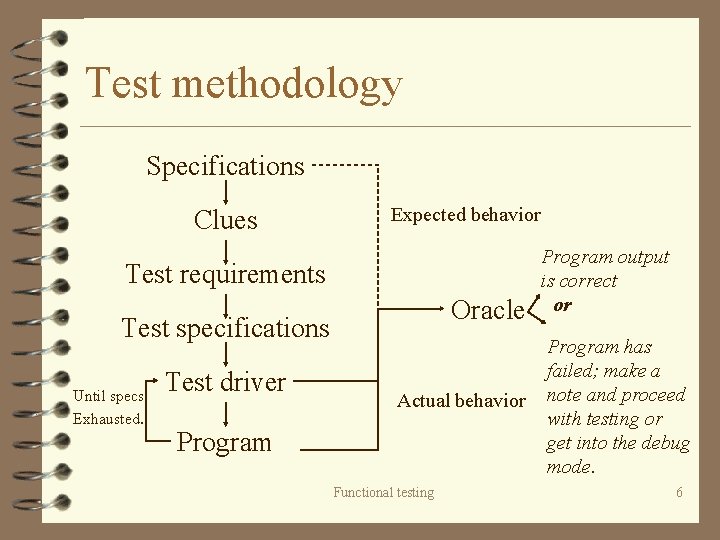 Test methodology

Specifications

Clues

Test requirements

Test specifications

Test driver

Program

Until specs Exhausted.

Expected behavior

Actual behavior

Oracle

Program output is correct

or

Program has failed; make a note and proceed with testing or get into the debug mode.

Functional testing

6